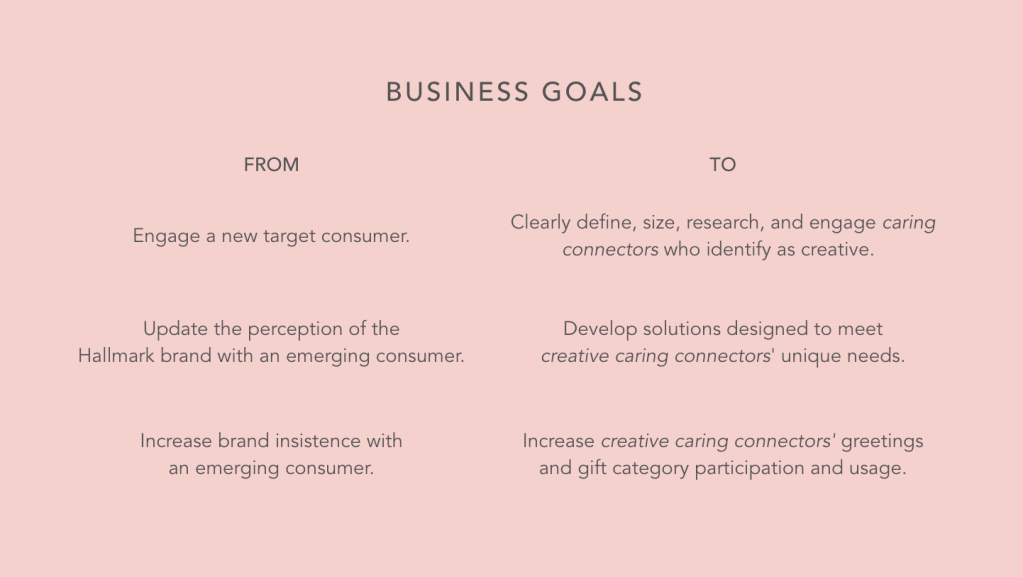 BUSINESS GOALS

| FROM | TO |
|---|---|
| Engage a new target consumer. | Clearly define, size, research, and engage caring connectors who identify as creative. |
| Update the perception of the Hallmark brand with an emerging consumer. | Develop solutions designed to meet creative caring connectors' unique needs. |
| Increase brand insistence with an emerging consumer. | Increase creative caring connectors' greetings and gift category participation and usage. |